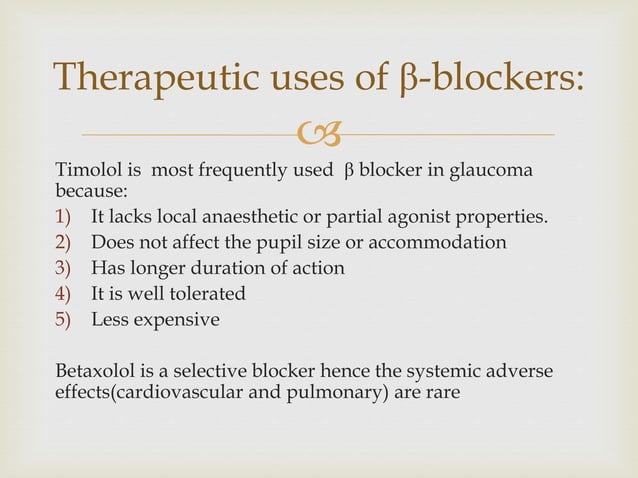 Therapeutic uses of β-blockers:

Timolol is most frequently used β blocker in glaucoma because:
1) It lacks local anaesthetic or partial agonist properties.
2) Does not affect the pupil size or accommodation
3) Has longer duration of action
4) It is well tolerated
5) Less expensive

Betaxolol is a selective blocker hence the systemic adverse effects(cardiovascular and pulmonary) are rare